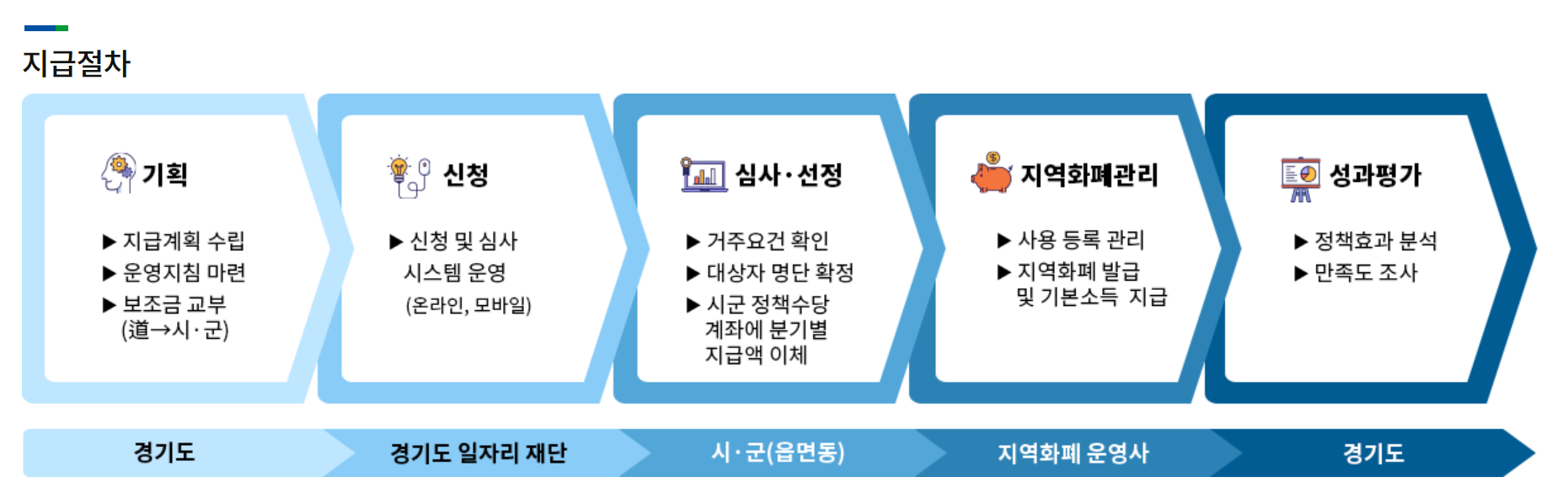 지급절차

기획

▶ 지급계획 수립
▶ 운영지침 마련
▶ 보조금 교부 (道→시·군)

신청

▶ 신청 및 심사 시스템 운영 (온라인, 모바일)

심사·선정

▶ 거주요건 확인
▶ 대상자 명단 확정
▶ 시군 정책수당 계좌에 분기별 지급액 이체

지역화폐관리

▶ 사용 등록 관리
▶ 지역화폐 발급 및 기본소득 지급

성과평가

▶ 정책효과 분석
▶ 만족도 조사

경기도

경기도 일자리 재단

시·군(읍면동)

지역화폐 운영사

경기도